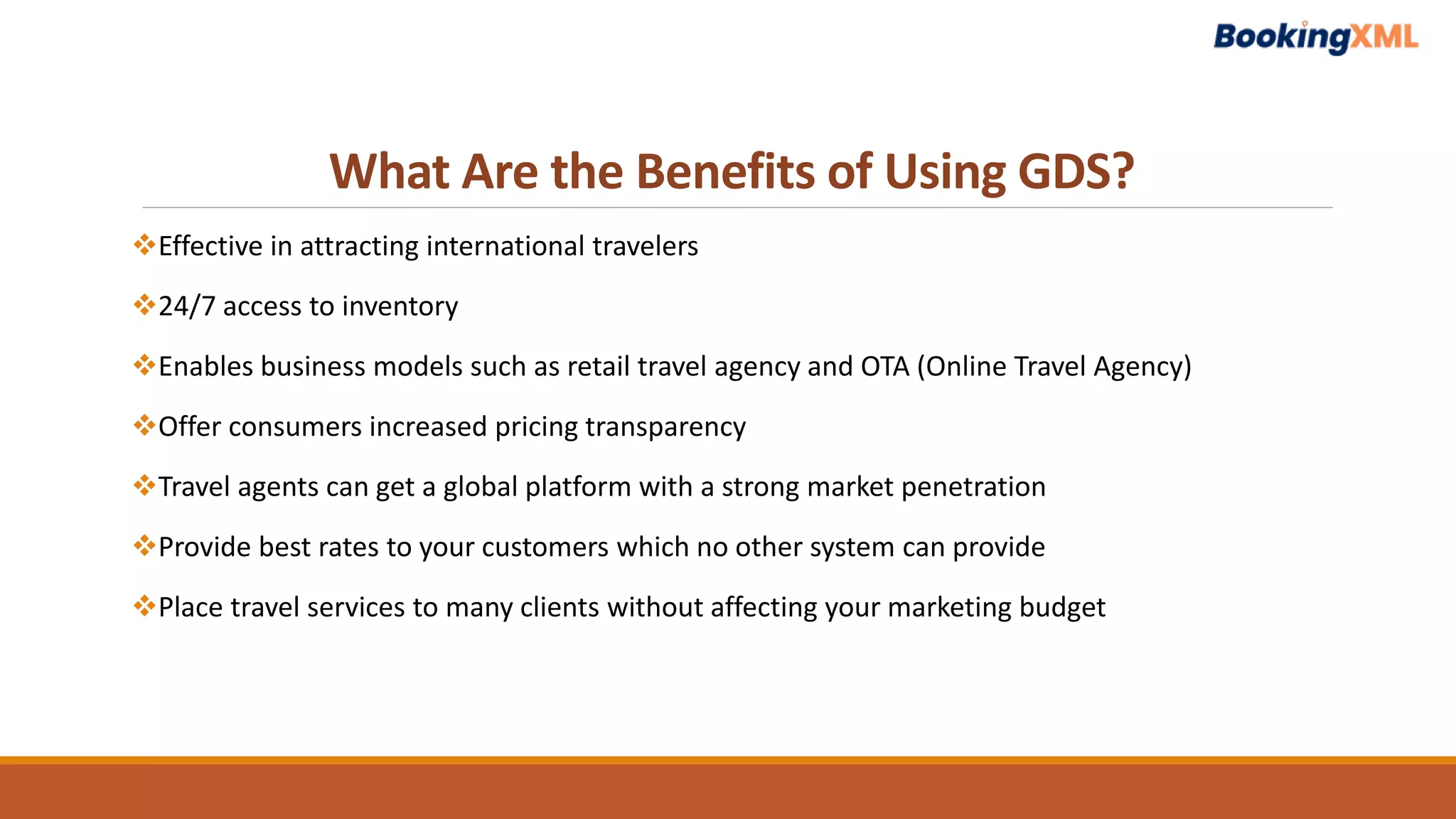 BookingXML

What Are the Benefits of Using GDS?

❖Effective in attracting international travelers

❖24/7 access to inventory

❖Enables business models such as retail travel agency and OTA (Online Travel Agency)

❖Offer consumers increased pricing transparency

❖Travel agents can get a global platform with a strong market penetration

❖Provide best rates to your customers which no other system can provide

❖Place travel services to many clients without affecting your marketing budget